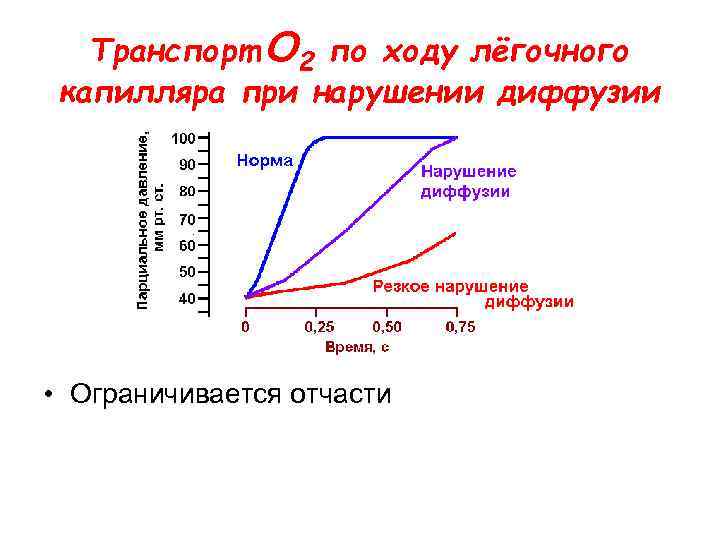 Транспорт $O_2$ по ходу лёгочного капилляра при нарушении диффузии

Парциальное давление, мм рт. ст.

100
90
80
70
60
50
40

Норма

Нарушение диффузии

Резкое нарушение диффузии

0
0,25
0,50
0,75

Время, с

• Ограничивается отчасти